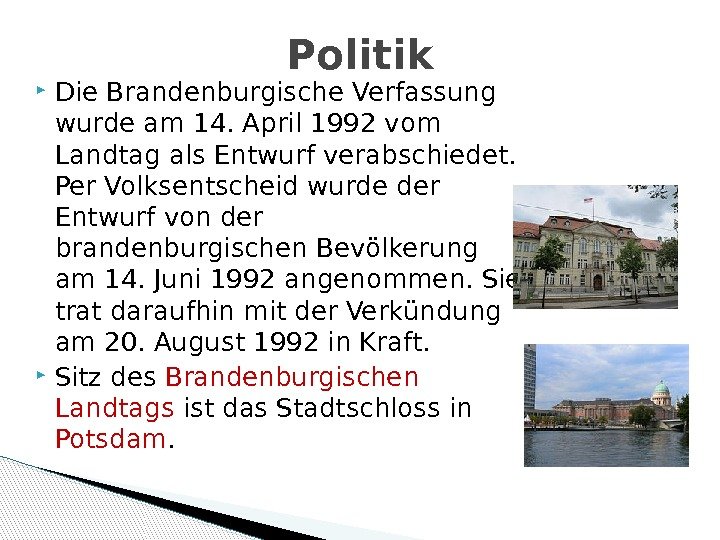 Politik

Die Brandenburgische Verfassung wurde am 14. April 1992 vom Landtag als Entwurf verabschiedet. Per Volksentscheid wurde der Entwurf von der brandenburgischen Bevölkerung am 14. Juni 1992 angenommen. Sie trat daraufhin mit der Verkündung am 20. August 1992 in Kraft.

Sitz des Brandenburgischen Landtags ist das Stadtschloss in Potsdam.